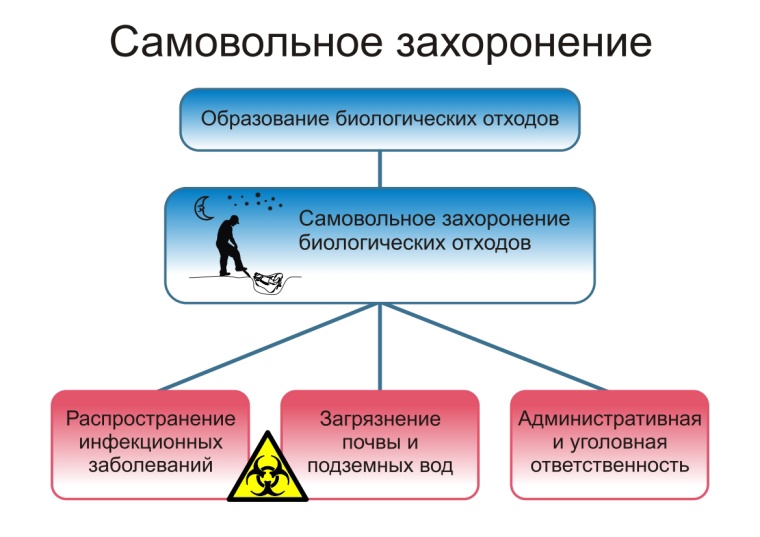 Самовольное захоронение

Образование биологических отходов

Самовольное захоронение биологических отходов

Распространение инфекционных заболеваний

Загрязнение почвы и подземных вод

Административная и уголовная ответственность